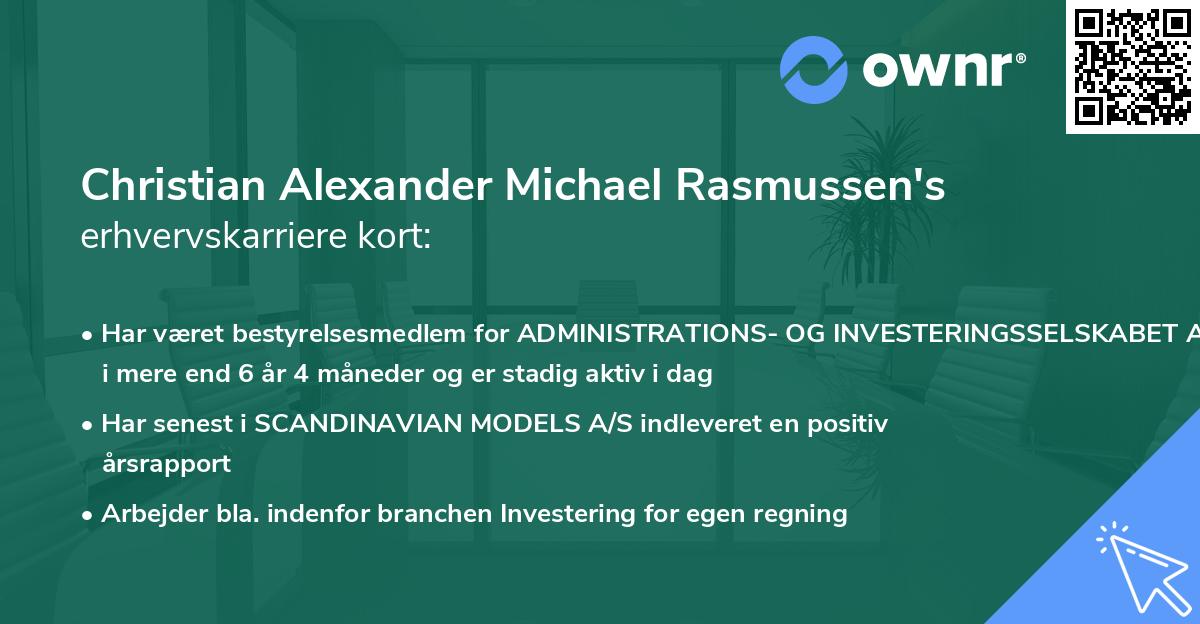 ownr®

Christian Alexander Michael Rasmussen's erhvervskarriere kort:

• Har været bestyrelsesmedlem for ADMINISTRATIONS- OG INVESTERINGSSELSKABET A i mere end 6 år 4 måneder og er stadig aktiv i dag

• Har senest i SCANDINAVIAN MODELS A/S indleveret en positiv årsrapport

• Arbejder bla. indenfor branchen Investering for egen regning